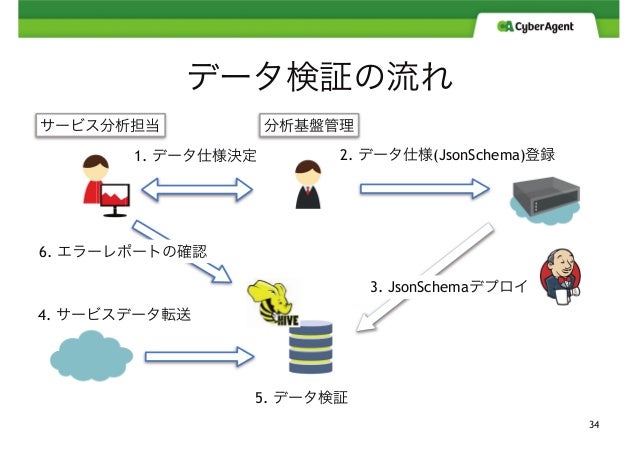 CyberAgent

データ検証の流れ

サービス分析担当

分析基盤管理

1. データ仕様決定

2. データ仕様(JsonSchema)登録

6. エラーレポートの確認

3. JsonSchemaデプロイ

HIVE

4. サービスデータ転送

5. データ検証

34